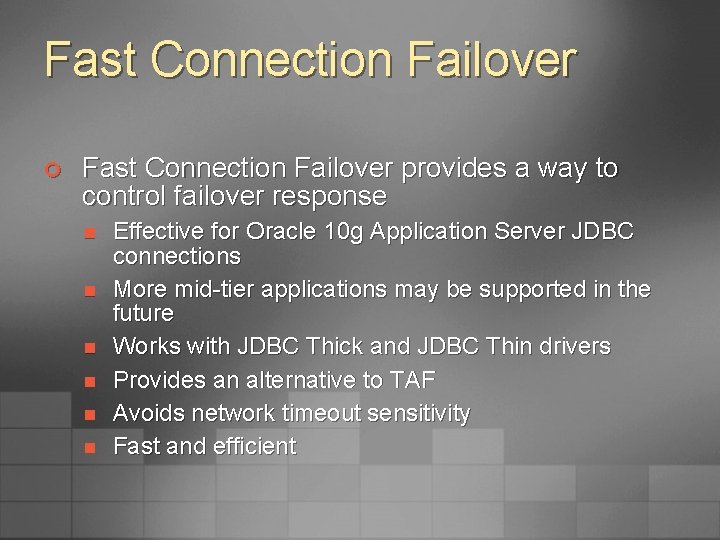 Fast Connection Failover

Fast Connection Failover provides a way to control failover response

Effective for Oracle 10g Application Server JDBC connections

More mid-tier applications may be supported in the future

Works with JDBC Thick and JDBC Thin drivers

Provides an alternative to TAF

Avoids network timeout sensitivity

Fast and efficient